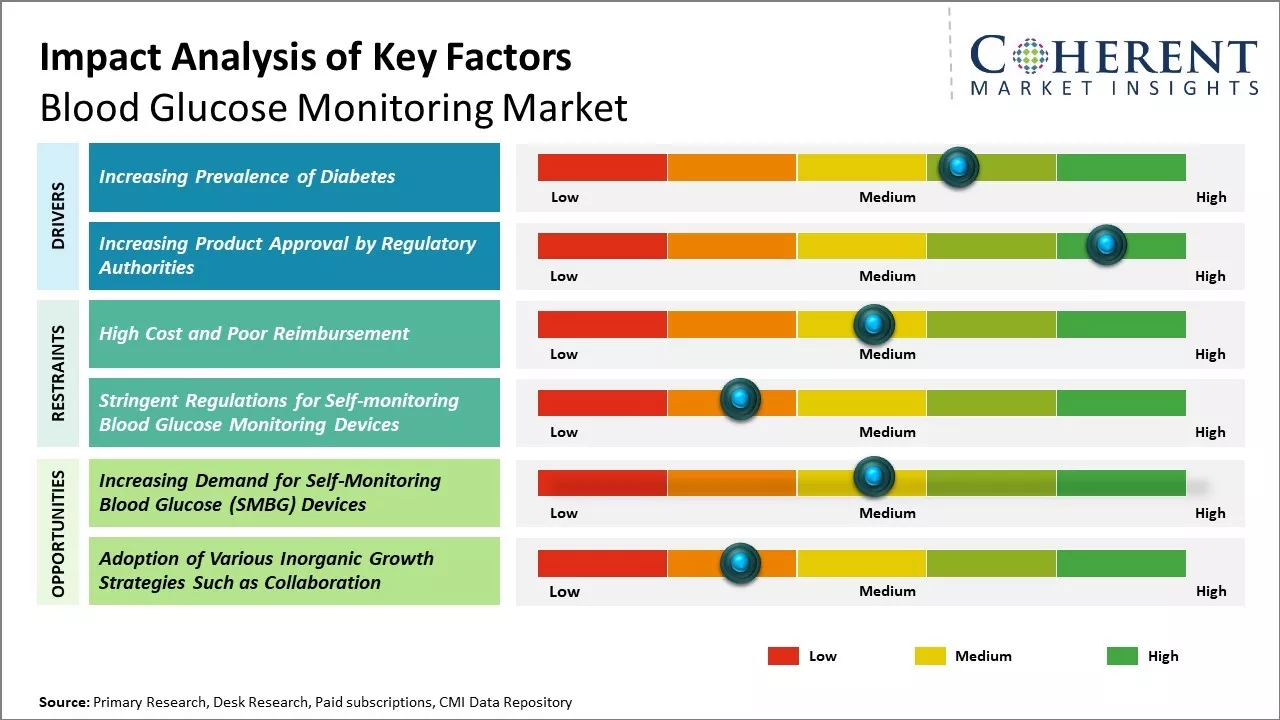 Impact Analysis of Key Factors
Blood Glucose Monitoring Market

COHERENT
MARKET INSIGHTS

DRIVERS

Increasing Prevalence of Diabetes
Low Medium High

Increasing Product Approval by Regulatory Authorities
Low Medium High

RESTRAINTS

High Cost and Poor Reimbursement
Low Medium High

Stringent Regulations for Self-monitoring Blood Glucose Monitoring Devices
Low Medium High

OPPORTUNITIES

Increasing Demand for Self-Monitoring Blood Glucose (SMBG) Devices
Low Medium High

Adoption of Various Inorganic Growth Strategies Such as Collaboration
Low Medium High

Low Medium High

Source: Primary Research, Desk Research, Paid subscriptions, CMI Data Repository